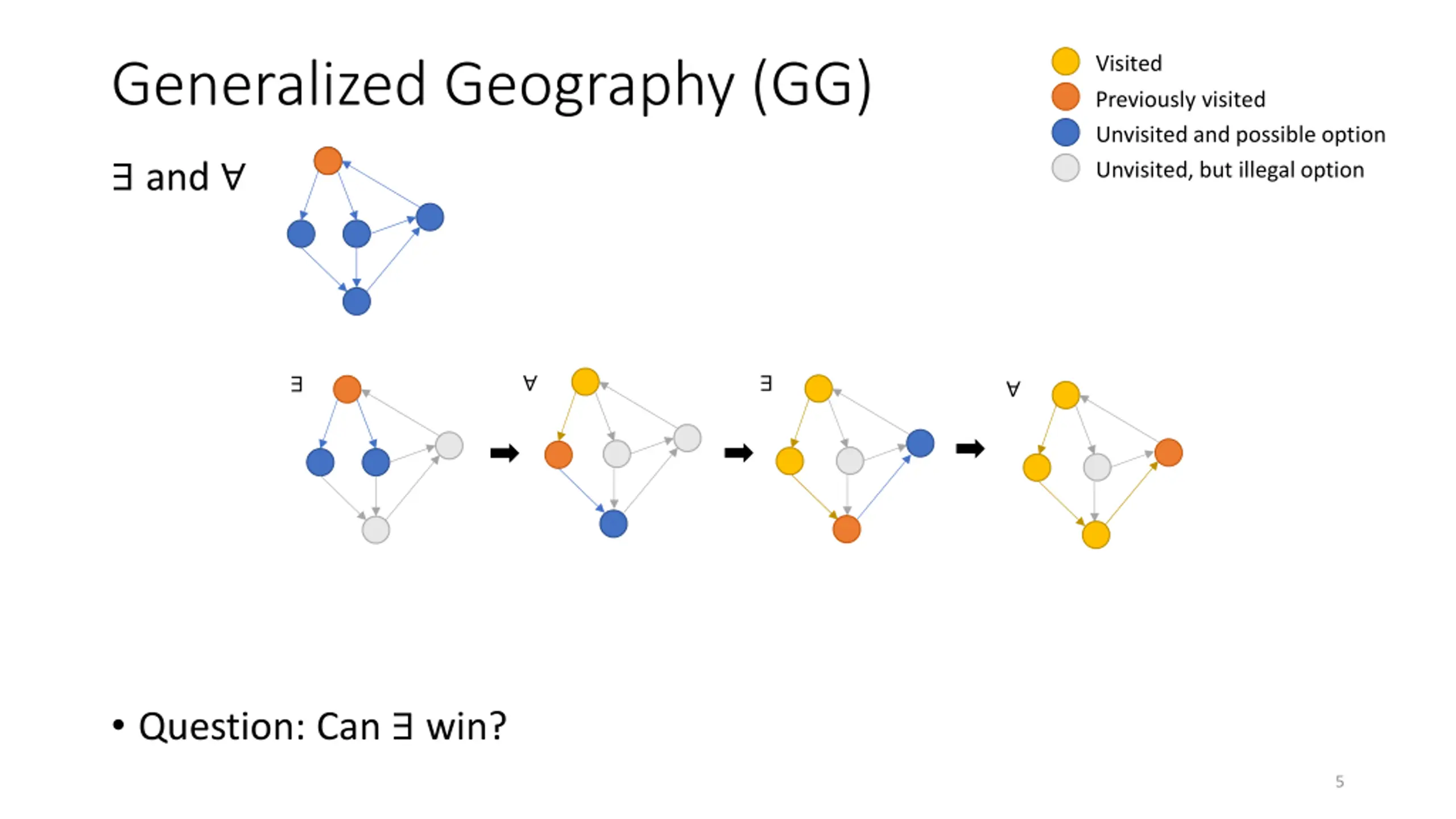 Generalized Geography (GG)

Visited
Previously visited
Unvisited and possible option
Unvisited, but illegal option

∃ and ∀

∃ ∀ ∃ ∀

• Question: Can ∃ win?

5